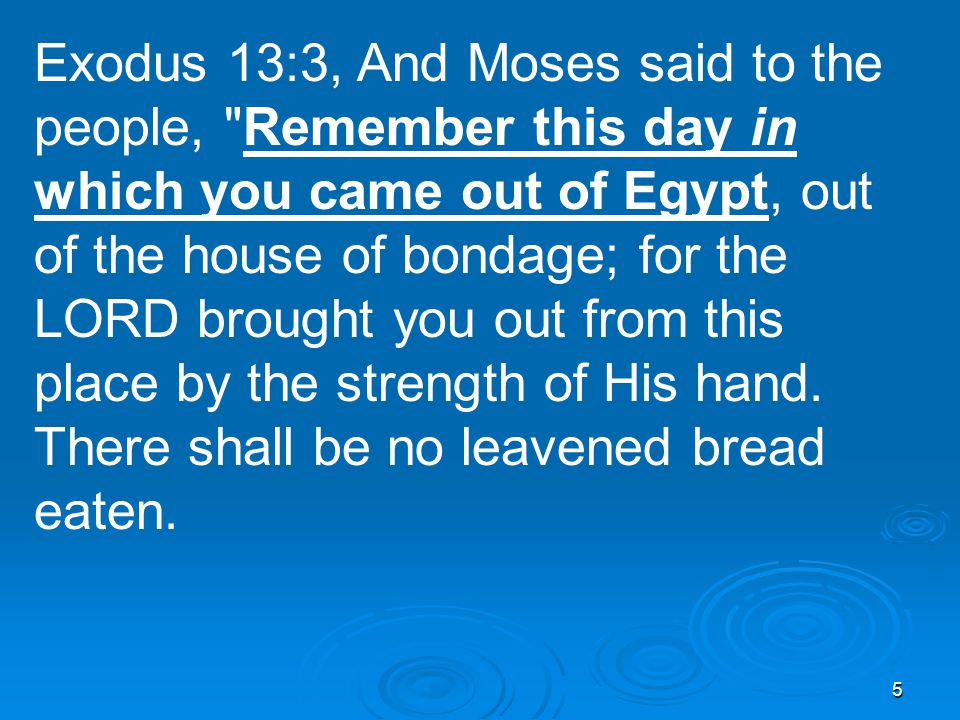 Exodus 13:3, And Moses said to the people, "Remember this day in which you came out of Egypt, out of the house of bondage; for the LORD brought you out from this place by the strength of His hand. There shall be no leavened bread eaten.

5